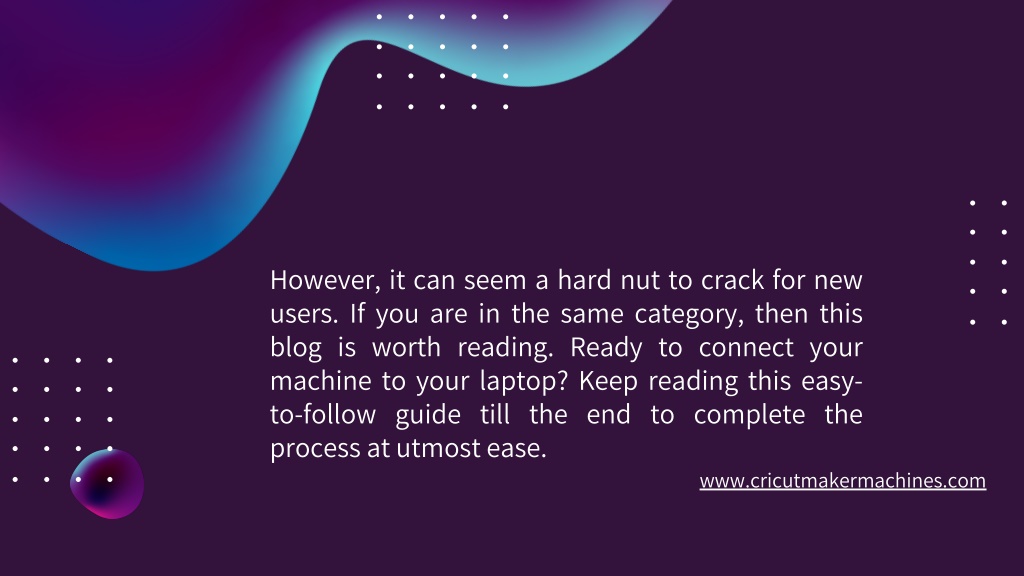 However, it can seem a hard nut to crack for new users. If you are in the same category, then this blog is worth reading. Ready to connect your machine to your laptop? Keep reading this easy-to-follow guide till the end to complete the process at utmost ease.

www.cricutmakermachines.com